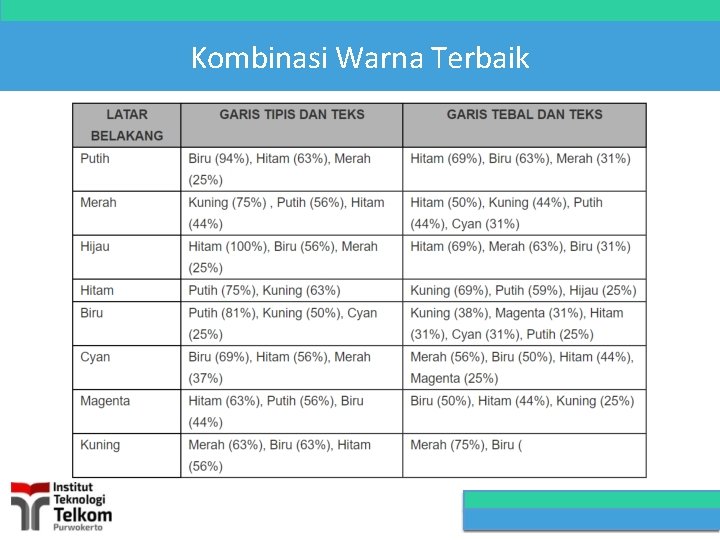 Kombinasi Warna Terbaik

| LATAR BELAKANG | GARIS TIPIS DAN TEKS | GARIS TEBAL DAN TEKS |
|---|---|---|
| Putih | Biru (94%), Hitam (63%), Merah (25%) | Hitam (69%), Biru (63%), Merah (31%) |
| Merah | Kuning (75%) , Putih (56%), Hitam (44%) | Hitam (50%), Kuning (44%), Putih (44%), Cyan (31%) |
| Hijau | Hitam (100%), Biru (56%), Merah (25%) | Hitam (69%), Merah (63%), Biru (31%) |
| Hitam | Putih (75%), Kuning (63%) | Kuning (69%), Putih (59%), Hijau (25%) |
| Biru | Putih (81%), Kuning (50%), Cyan (25%) | Kuning (38%), Magenta (31%), Hitam (31%), Cyan (31%), Putih (25%) |
| Cyan | Biru (69%), Hitam (56%), Merah (37%) | Merah (56%), Biru (50%), Hitam (44%), Magenta (25%) |
| Magenta | Hitam (63%), Putih (56%), Biru (44%) | Biru (50%), Hitam (44%), Kuning (25%) |
| Kuning | Merah (63%), Biru (63%), Hitam (56%) | Merah (75%), Biru ( |

Institut Teknologi Telkom Purwokerto